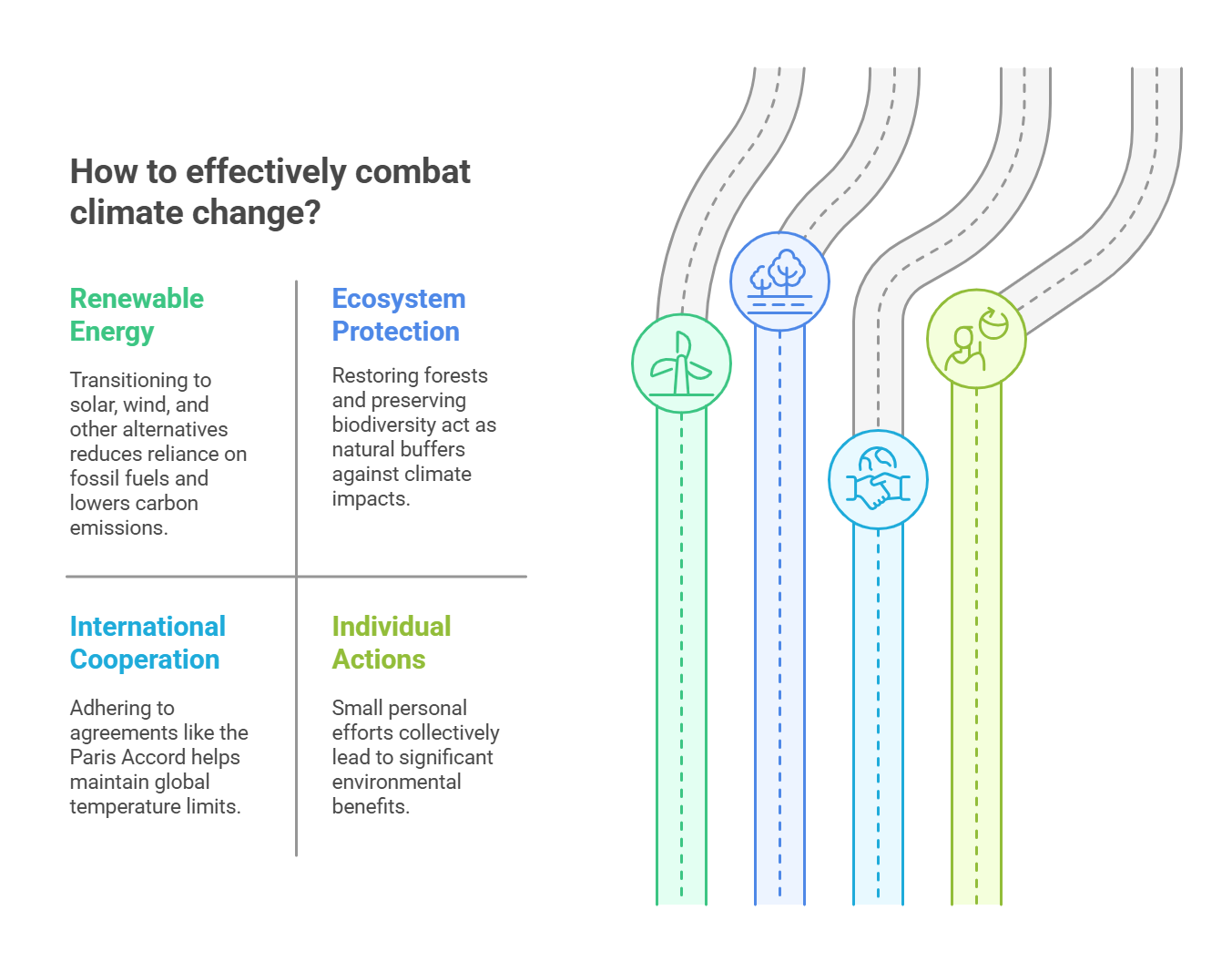 How to effectively combat climate change?

Renewable Energy

Transitioning to solar, wind, and other alternatives reduces reliance on fossil fuels and lowers carbon emissions.

Ecosystem Protection

Restoring forests and preserving biodiversity act as natural buffers against climate impacts.

International Cooperation

Adhering to agreements like the Paris Accord helps maintain global temperature limits.

Individual Actions

Small personal efforts collectively lead to significant environmental benefits.